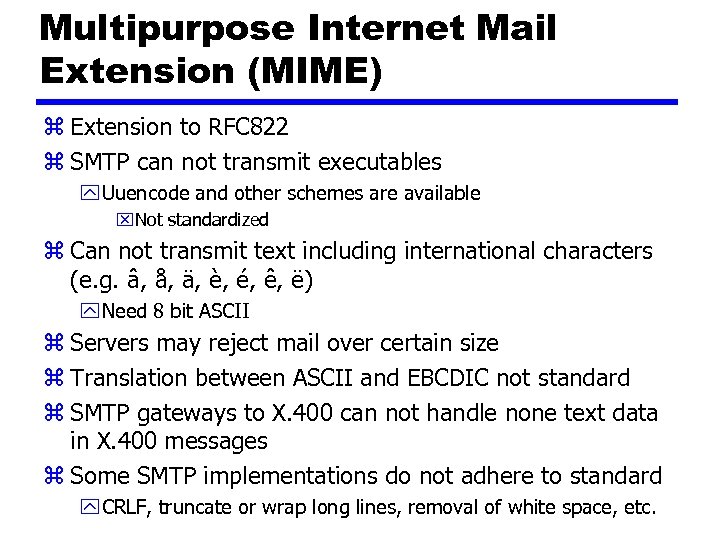 Multipurpose Internet Mail Extension (MIME)

⌘ Extension to RFC822

⌘ SMTP can not transmit executables

Uuencode and other schemes are available

Not standardized

⌘ Can not transmit text including international characters (e.g. â, å, ä, è, é, ê, ë)

Need 8 bit ASCII

⌘ Servers may reject mail over certain size

⌘ Translation between ASCII and EBCDIC not standard

⌘ SMTP gateways to X.400 can not handle none text data in X.400 messages

⌘ Some SMTP implementations do not adhere to standard

CRLF, truncate or wrap long lines, removal of white space, etc.